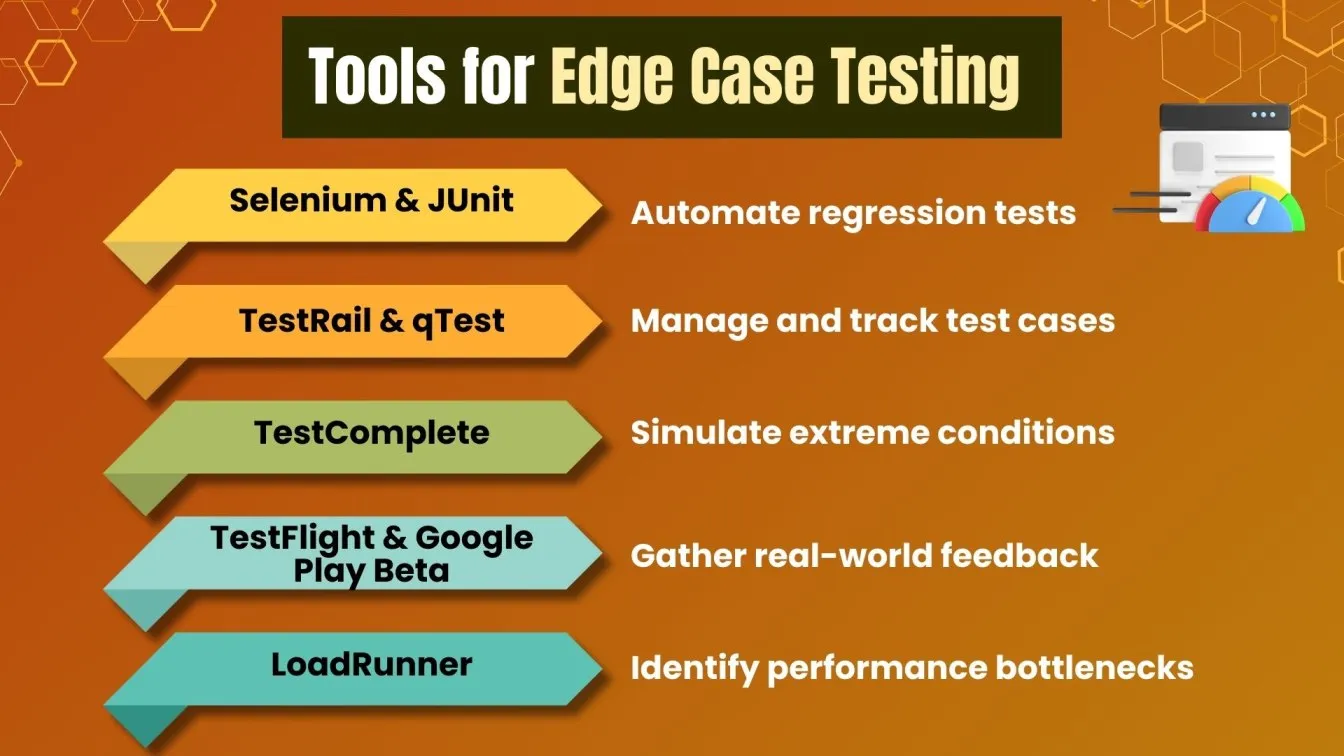 Tools for Edge Case Testing

Selenium & JUnit

Automate regression tests

TestRail & qTest

Manage and track test cases

TestComplete

Simulate extreme conditions

TestFlight & Google Play Beta

Gather real-world feedback

LoadRunner

Identify performance bottlenecks